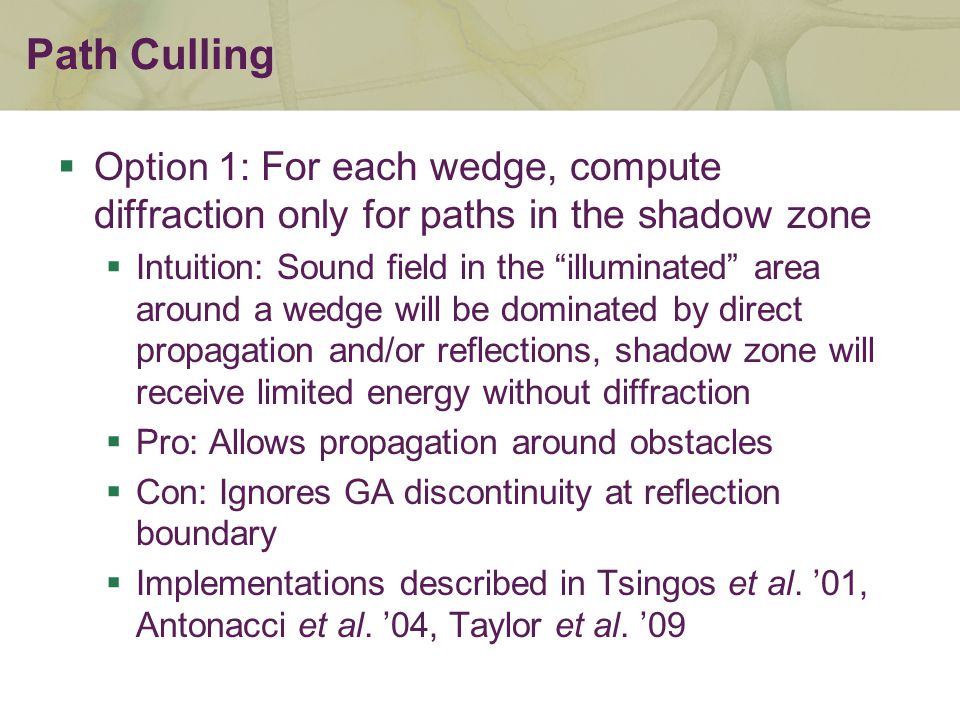 Path Culling

▪ Option 1: For each wedge, compute diffraction only for paths in the shadow zone

▪ Intuition: Sound field in the “illuminated” area around a wedge will be dominated by direct propagation and/or reflections, shadow zone will receive limited energy without diffraction

▪ Pro: Allows propagation around obstacles

▪ Con: Ignores GA discontinuity at reflection boundary

▪ Implementations described in Tsingos et al. ’01, Antonacci et al. ’04, Taylor et al. ’09